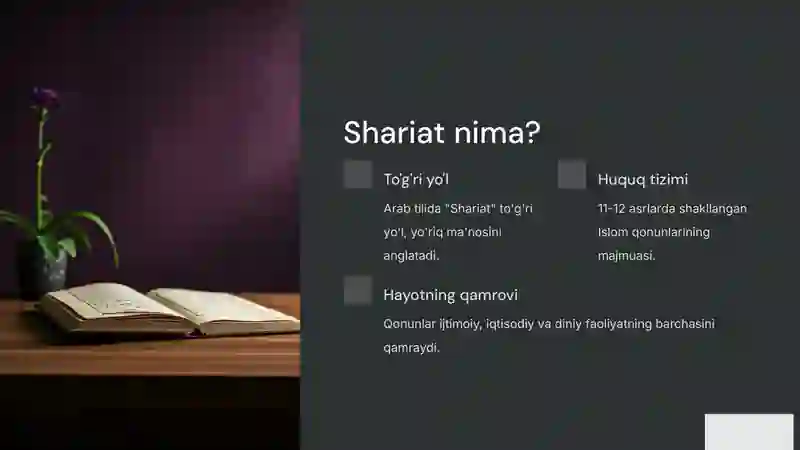 Shariat nima?

To'g'ri yo'l

Arab tilida "Shariat" to'g'ri yo'l, yo'riq ma'nosini anglatadi.

Huquq tizimi

11-12 asrlarda shakllangan Islom qonunlarining majmuasi.

Hayotning qamrovi

Qonunlar ijtimoiy, iqtisodiy va diniy faoliyatning barchasini qamraydi.